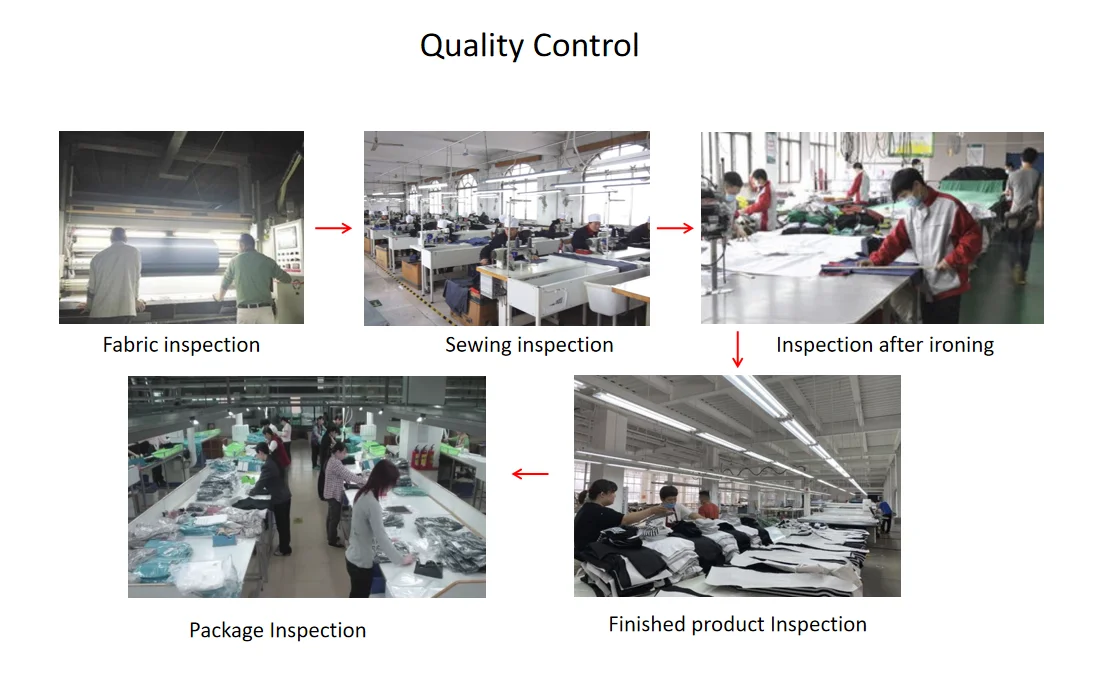 Quality Control

Fabric inspection

Sewing inspection

Inspection after ironing

Finished product Inspection

Package Inspection